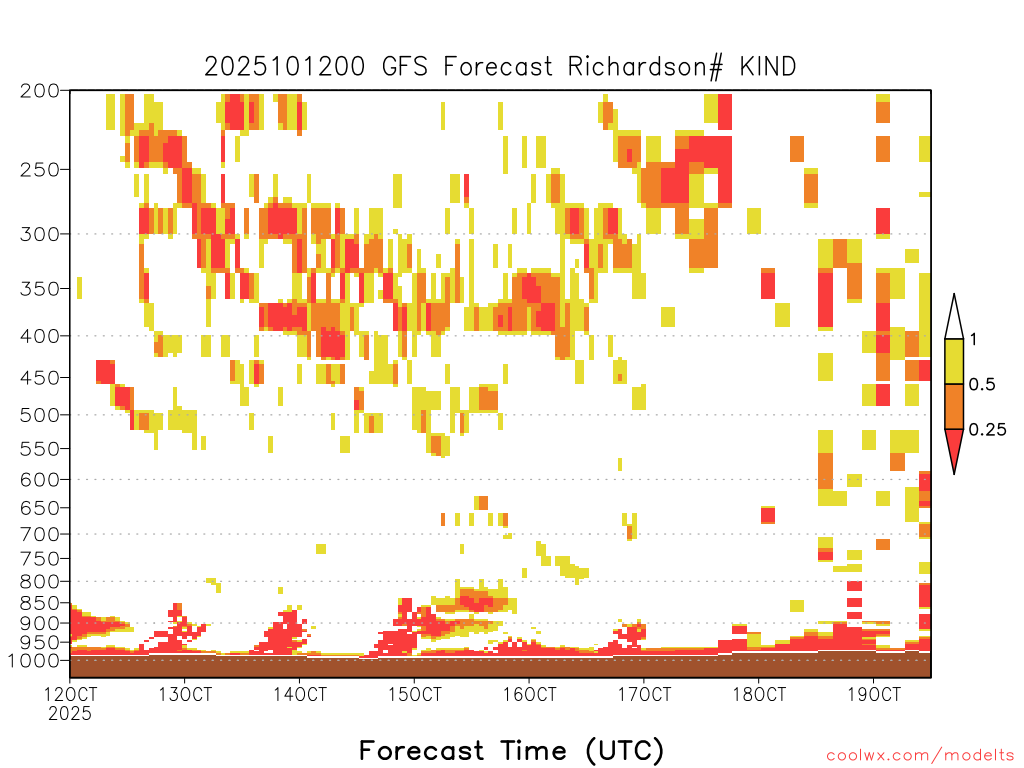 2025101200 GFS Forecast Richardson# KIND

200
250
300
350
400
450
500
550
600
650
700
750
800
850
900
950
1000

1
0.5
0.25

12OCT
2025
13OCT
14OCT
15OCT
16OCT
17OCT
18OCT
19OCT

Forecast Time (UTC)

coolwx.com/modelts